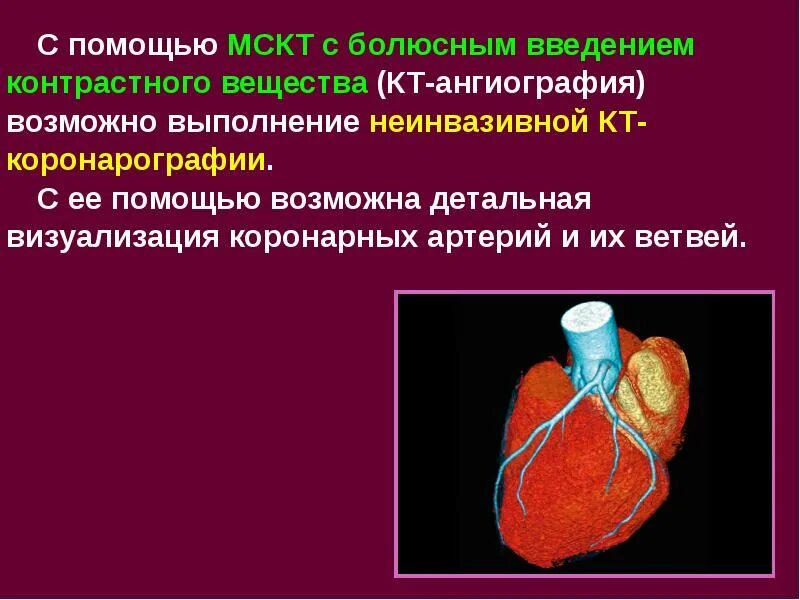 С помощью МСКТ с болюсным введением контрастного вещества (КТ-ангиография) возможно выполнение неинвазивной КТ-коронарографии.

С ее помощью возможна детальная визуализация коронарных артерий и их ветвей.